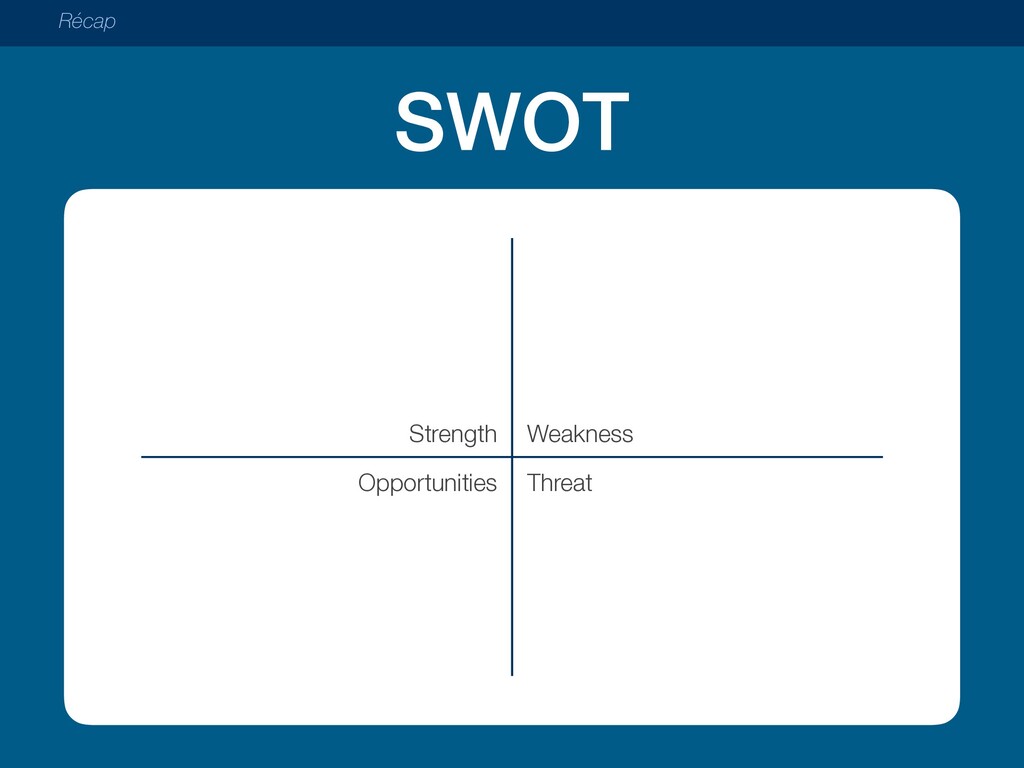 Récap

SWOT

Strength

Weakness

Opportunities

Threat